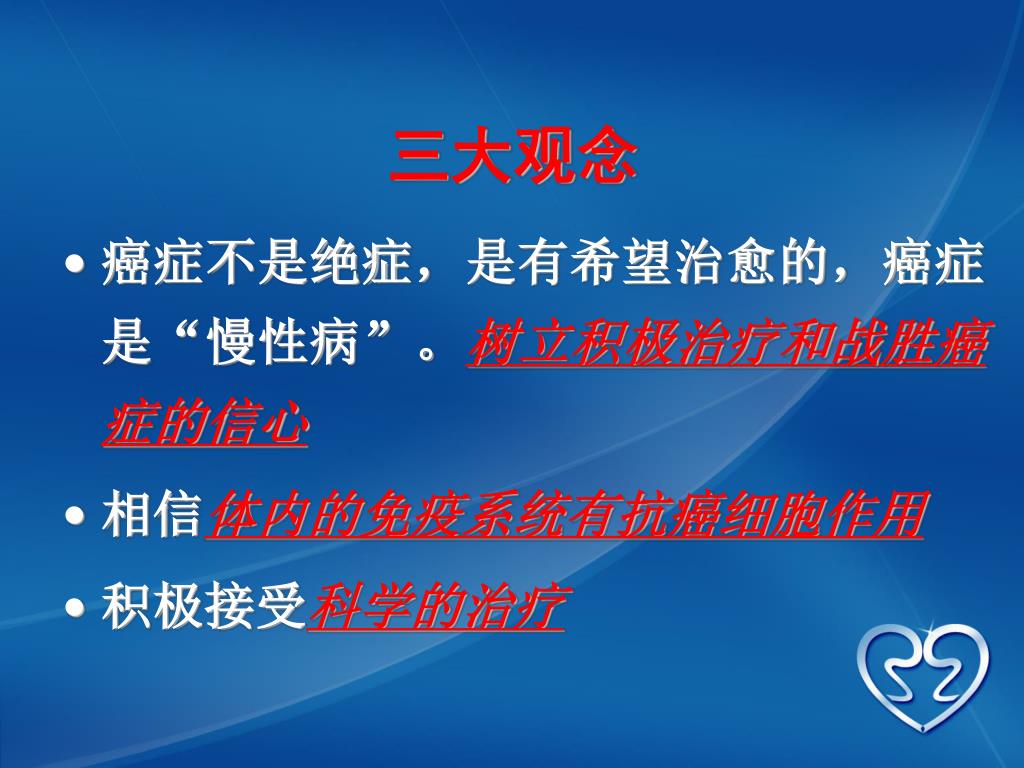 三大观念

• 癌症不是绝症，是有希望治愈的，癌症是“慢性病”。树立积极治疗和战胜癌症的信心

• 相信体内的免疫系统有抗癌细胞作用

• 积极接受科学的治疗